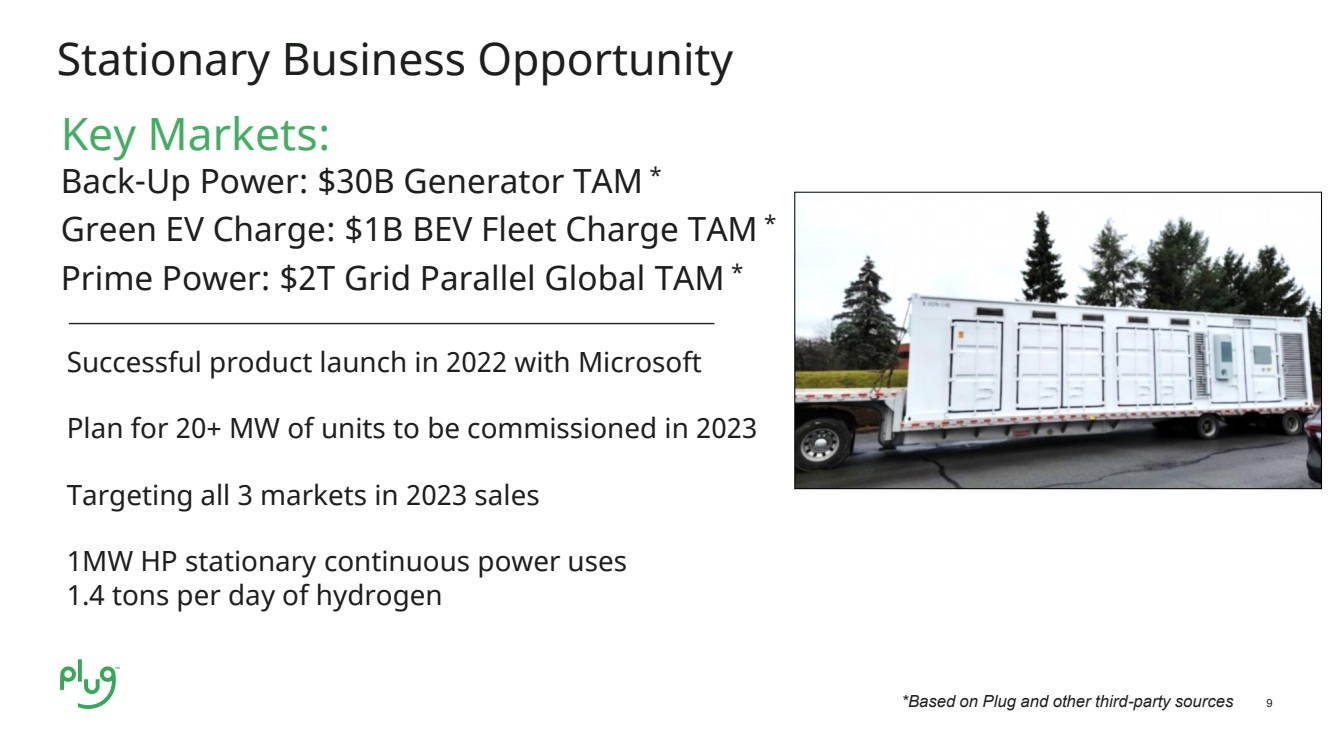 Stationary Business Opportunity

Key Markets:

Back-Up Power: \$30B Generator TAM *

Green EV Charge: \$1B BEV Fleet Charge TAM *

Prime Power: \$2T Grid Parallel Global TAM *

Successful product launch in 2022 with Microsoft

Plan for 20+ MW of units to be commissioned in 2023

Targeting all 3 markets in 2023 sales

1MW HP stationary continuous power uses 1.4 tons per day of hydrogen

plug

*Based on Plug and other third-party sources

9